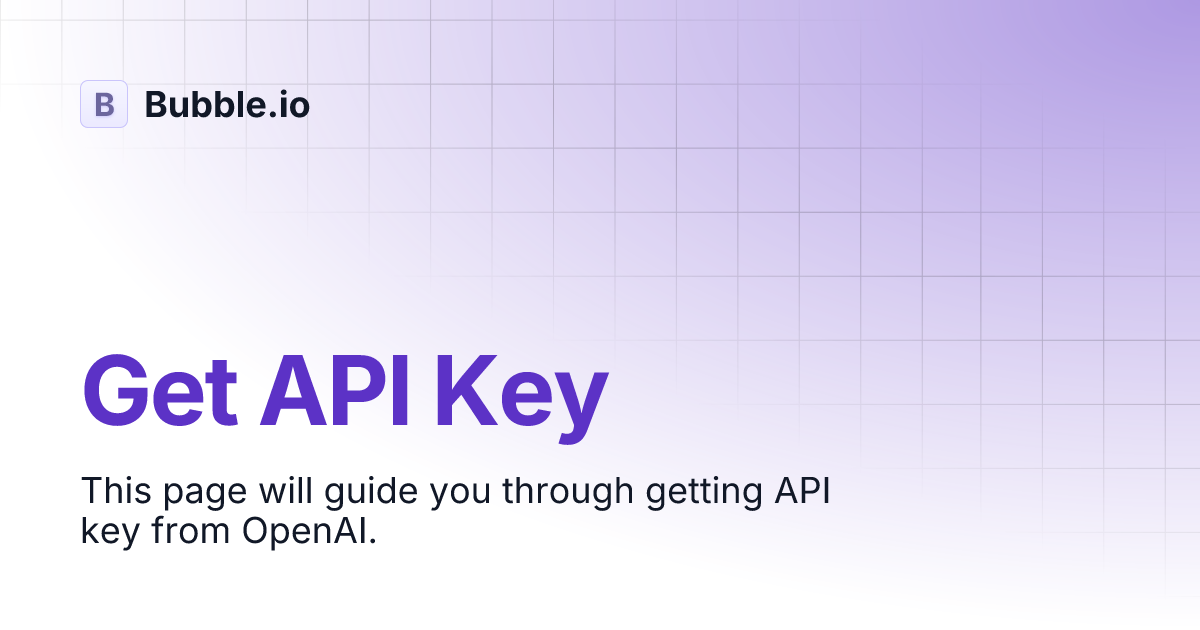 B Bubble.io

Get API Key

This page will guide you through getting API key from OpenAI.